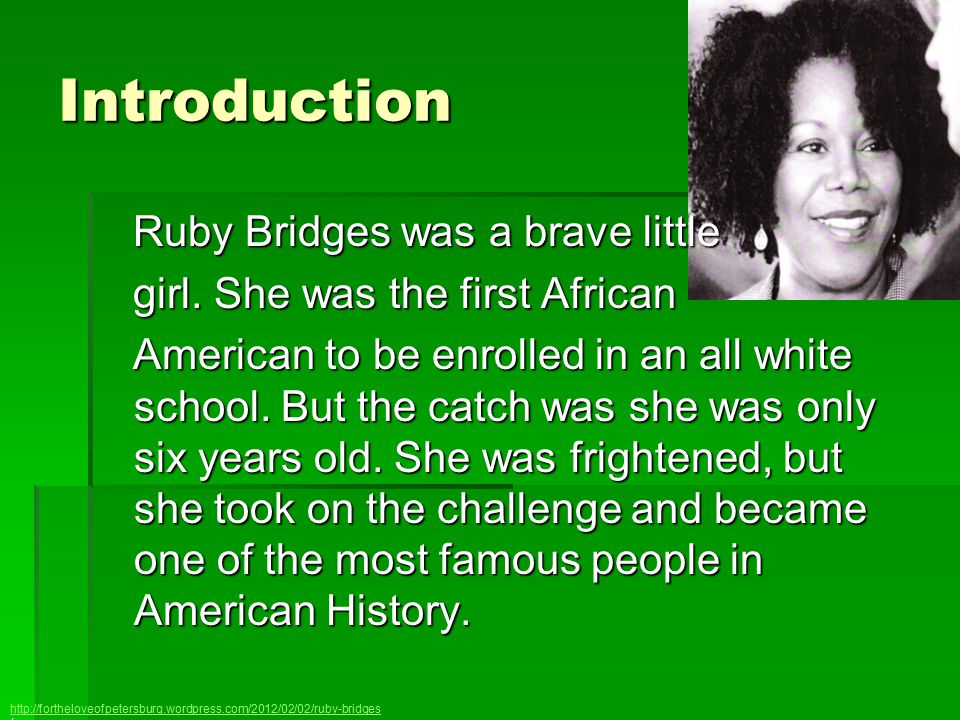 Introduction

Ruby Bridges was a brave little girl. She was the first African American to be enrolled in an all white school. But the catch was she was only six years old. She was frightened, but she took on the challenge and became one of the most famous people in American History.

http://fortheloveofpetersburg.wordpress.com/2012/02/02/ruby-bridges